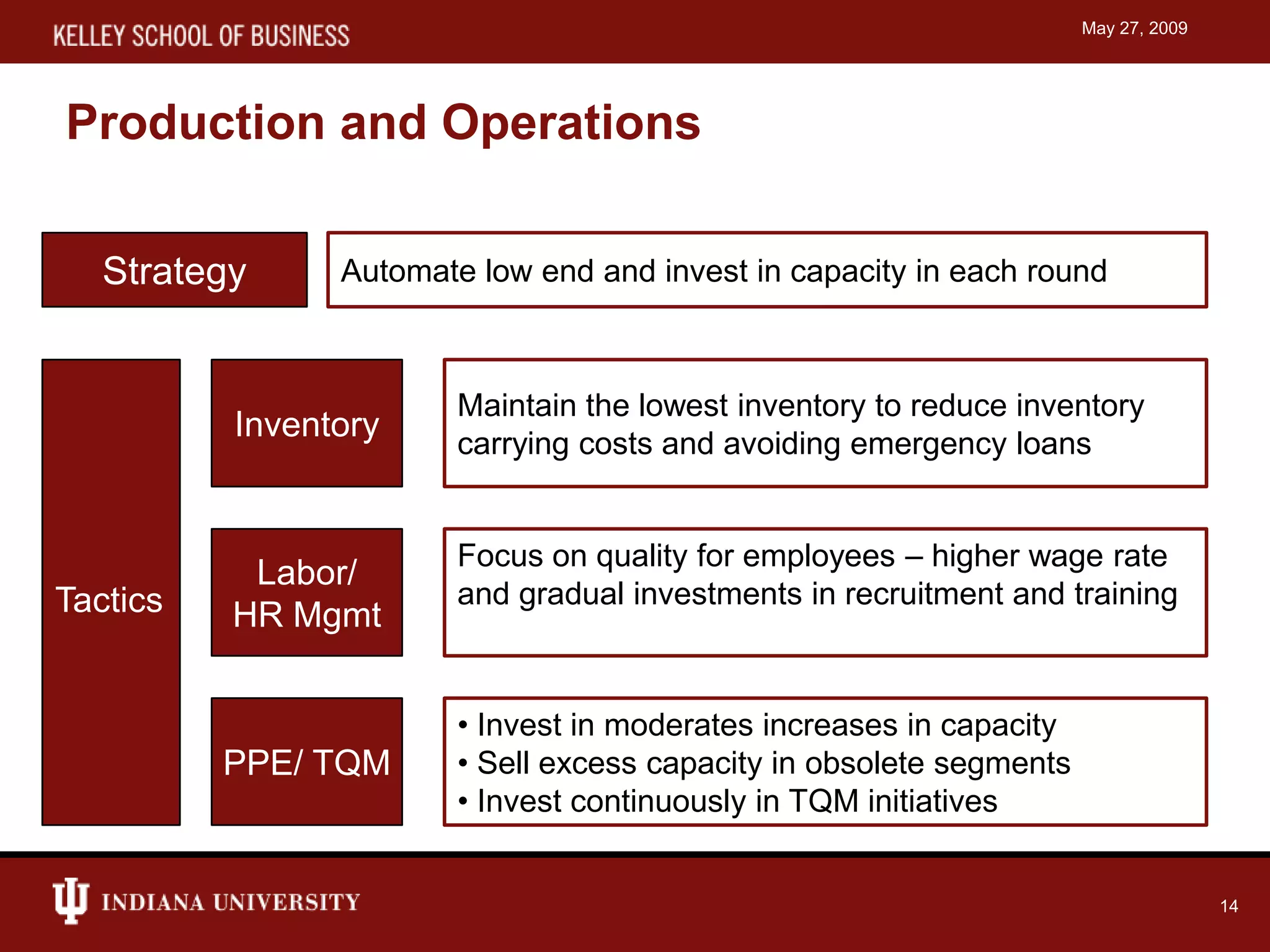 KELLEY SCHOOL OF BUSINESS

May 27, 2009

Production and Operations

Strategy

Automate low end and invest in capacity in each round

Tactics

Inventory

Maintain the lowest inventory to reduce inventory carrying costs and avoiding emergency loans

Labor/ HR Mgmt

Focus on quality for employees – higher wage rate and gradual investments in recruitment and training

PPE/ TQM

• Invest in moderates increases in capacity
• Sell excess capacity in obsolete segments
• Invest continuously in TQM initiatives

INDIANA UNIVERSITY

14